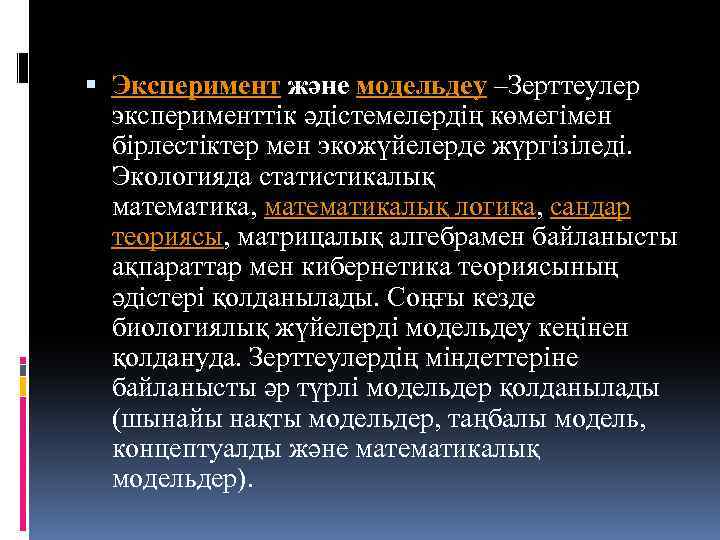 Эксперимент және модельдеу –Зерттеулер эксперименттік әдістемелердің көмегімен бірлестіктер мен экожүйелерде жүргізіледі. Экологияда статистикалық математика, математикалық логика, сандар теориясы, матрицалық алгебрамен байланысты ақпараттар мен кибернетика теориясының әдістері қолданылады. Соңғы кезде биологиялық жүйелерді модельдеу кеңінен қолдануда. Зерттеулердің міндеттеріне байланысты әр түрлі модельдер қолданылады (шынайы нақты модельдер, таңбалы модель, концептуалды және математикалық модельдер).